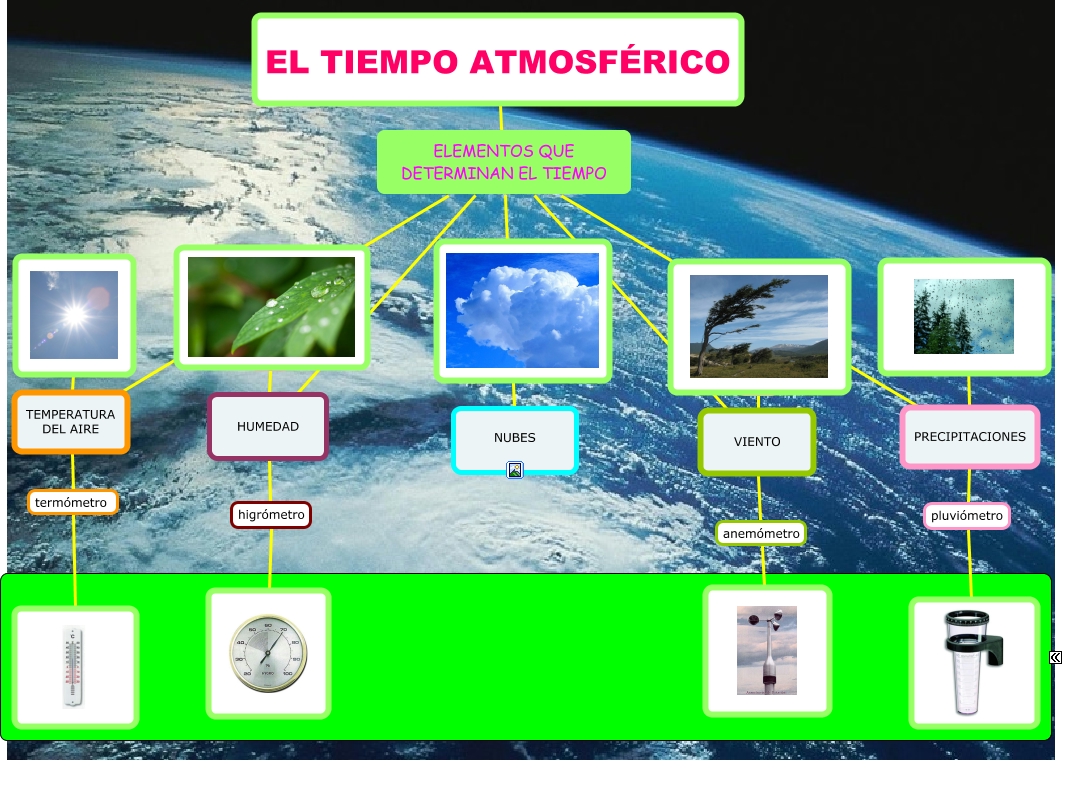 EL TIEMPO ATMOSFÉRICO

ELEMENTOS QUE DETERMINAN EL TIEMPO

TEMPERATURA DEL AIRE

HUMEDAD

NUBES

VIENTO

PRECIPITACIONES

termómetro

higrómetro

anemómetro

pluviómetro